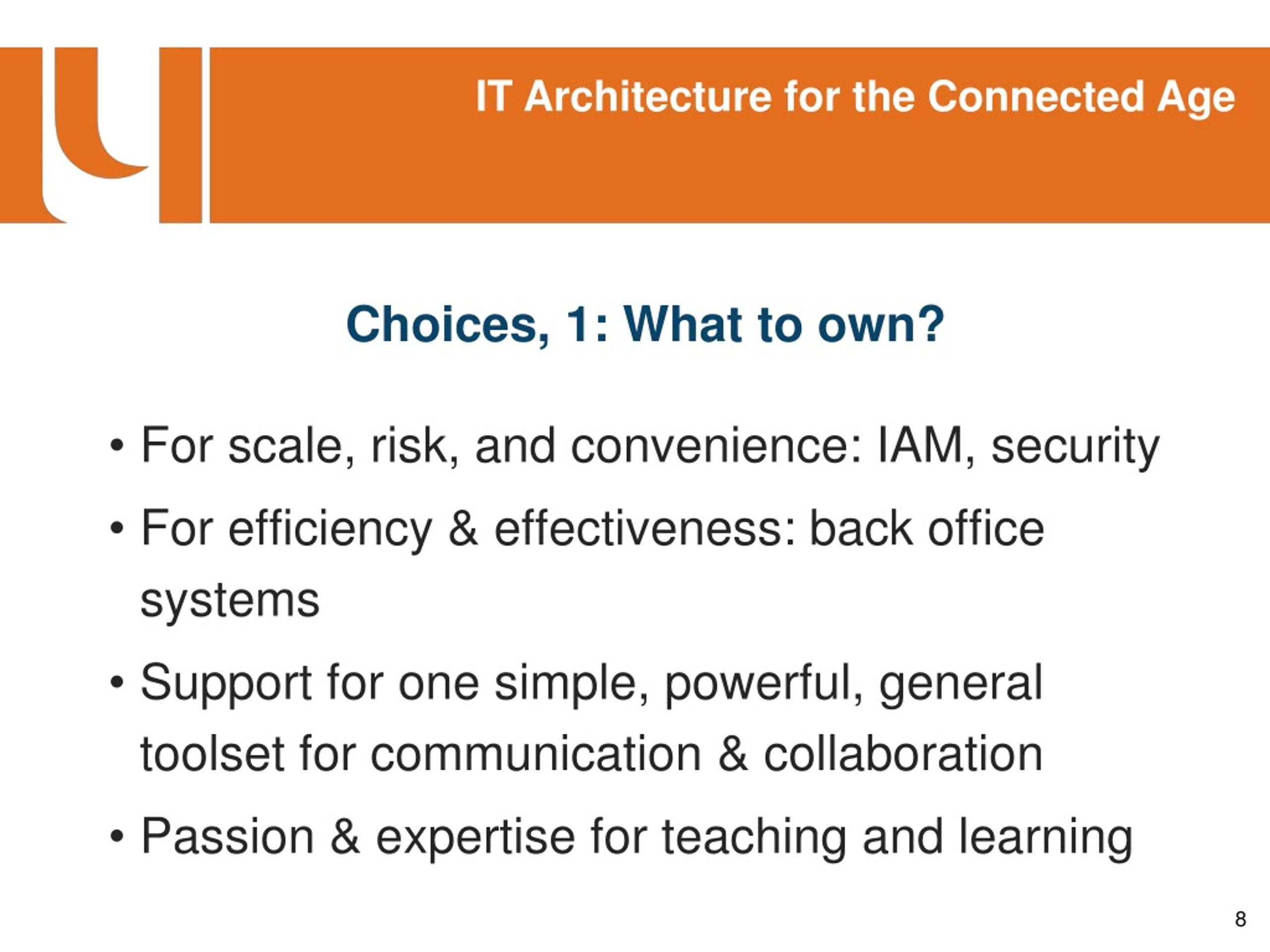 IT Architecture for the Connected Age

Choices, 1: What to own?

• For scale, risk, and convenience: IAM, security
• For efficiency & effectiveness: back office systems
• Support for one simple, powerful, general toolset for communication & collaboration
• Passion & expertise for teaching and learning

8